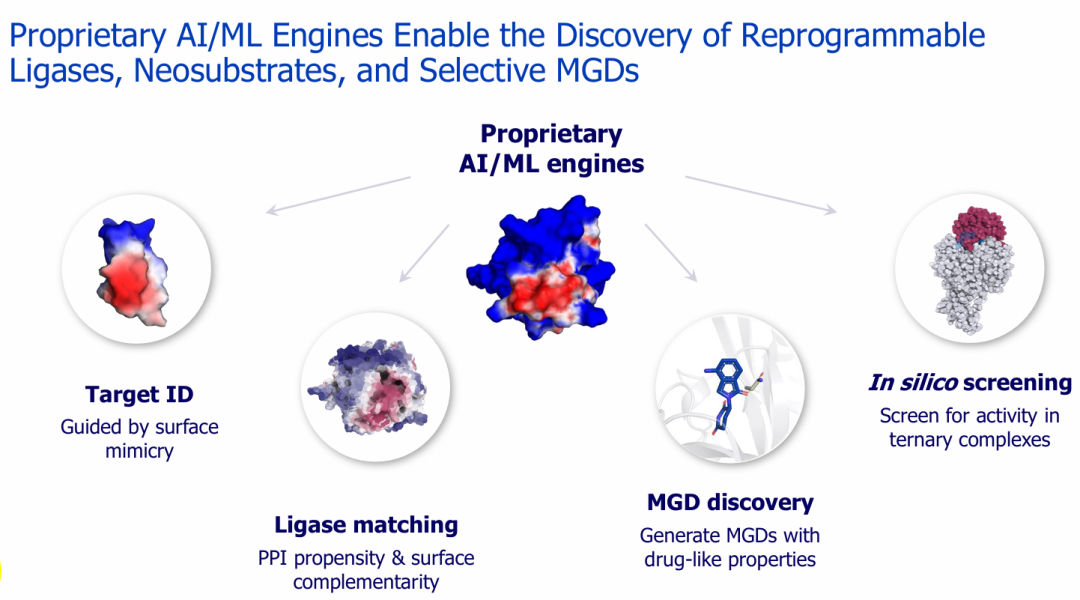 Proprietary AI/ML Engines Enable the Discovery of Reprogrammable Ligases, Neosubstrates, and Selective MGDs

Proprietary AI/ML engines

Target ID
Guided by surface mimicry

Ligase matching
PPI propensity & surface complementarity

MGD discovery
Generate MGDs with drug-like properties

In silico screening
Screen for activity in ternary complexes